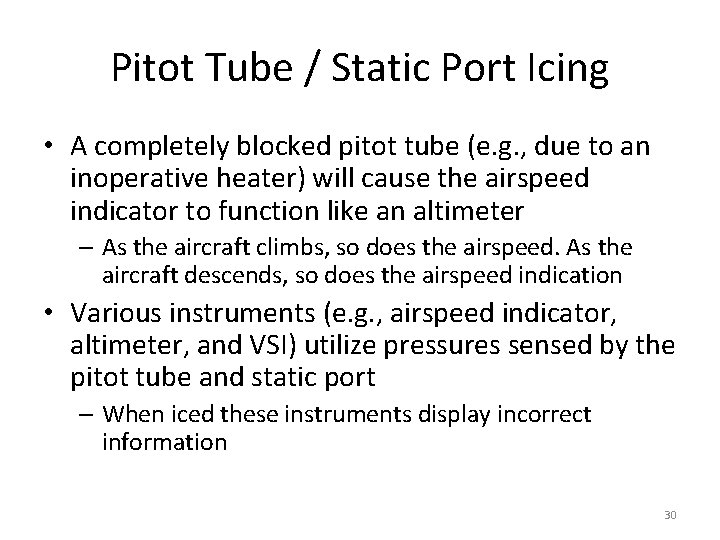 Pitot Tube / Static Port Icing

• A completely blocked pitot tube (e.g., due to an inoperative heater) will cause the airspeed indicator to function like an altimeter

– As the aircraft climbs, so does the airspeed. As the aircraft descends, so does the airspeed indication

• Various instruments (e.g., airspeed indicator, altimeter, and VSI) utilize pressures sensed by the pitot tube and static port

– When iced these instruments display incorrect information

30